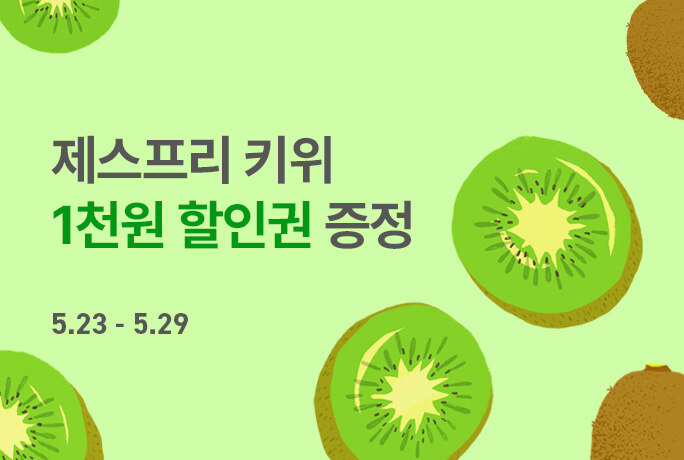 제스프리 키위
1천원 할인권 증정

5.23 - 5.29